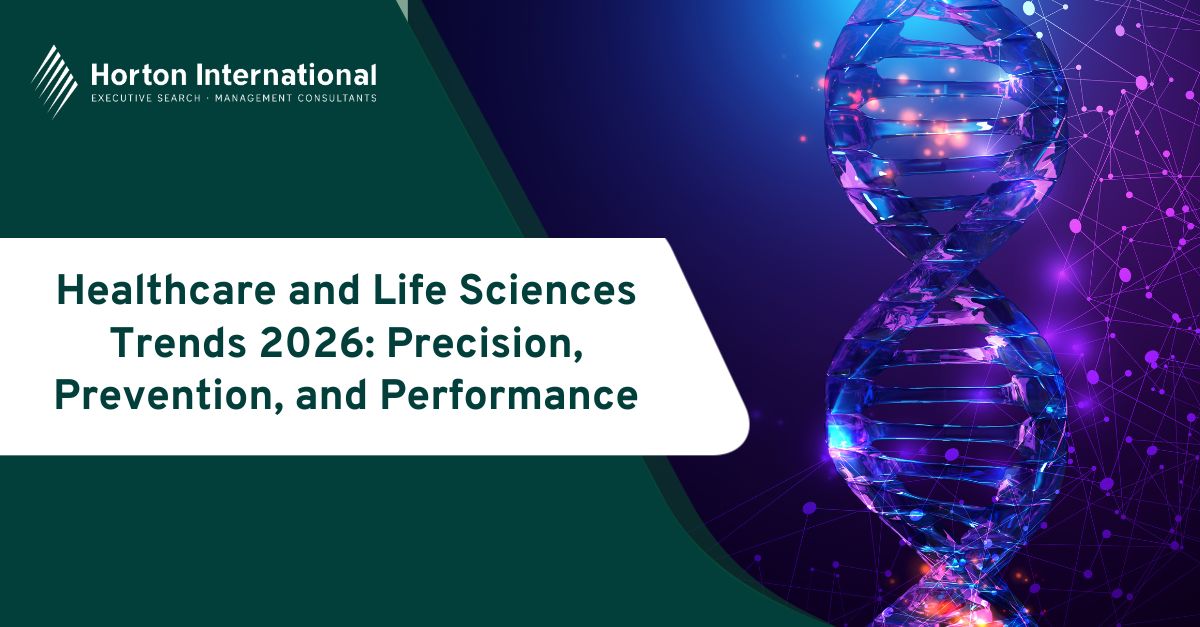 Horton International
EXECUTIVE SEARCH · MANAGEMENT CONSULTANTS

Healthcare and Life Sciences Trends 2026: Precision, Prevention, and Performance